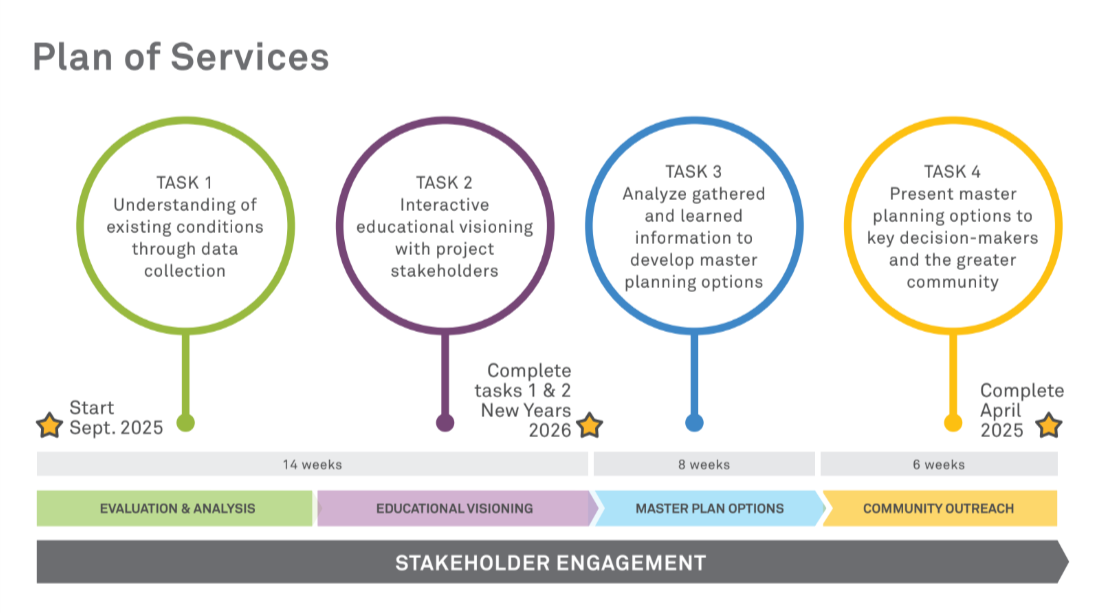 Plan of Services

TASK 1
Understanding of existing conditions through data collection

TASK 2
Interactive educational visioning with project stakeholders

TASK 3
Analyze gathered and learned information to develop master planning options

TASK 4
Present master planning options to key decision-makers and the greater community

Start Sept. 2025

Complete tasks 1 & 2 New Years 2026

Complete April 2025

14 weeks

8 weeks

6 weeks

EVALUATION & ANALYSIS

EDUCATIONAL VISIONING

MASTER PLAN OPTIONS

COMMUNITY OUTREACH

STAKEHOLDER ENGAGEMENT